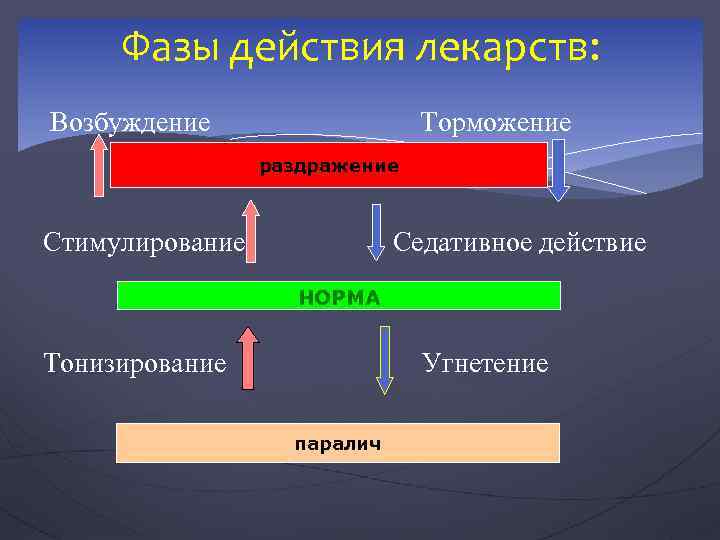 Фазы действия лекарств:

Возбуждение

Торможение

раздражение

Стимулирование

Седативное действие

НОРМА

Тонизирование

Угнетение

паралич